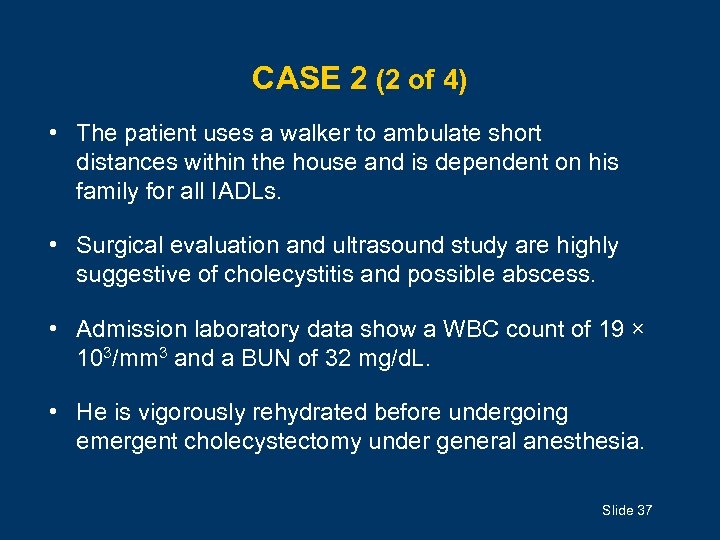 CASE 2 (2 of 4)

• The patient uses a walker to ambulate short distances within the house and is dependent on his family for all IADLs.

• Surgical evaluation and ultrasound study are highly suggestive of cholecystitis and possible abscess.

• Admission laboratory data show a WBC count of $19 \times 10^3/mm^3$ and a BUN of 32 mg/dL.

• He is vigorously rehydrated before undergoing emergent cholecystectomy under general anesthesia.

Slide 37